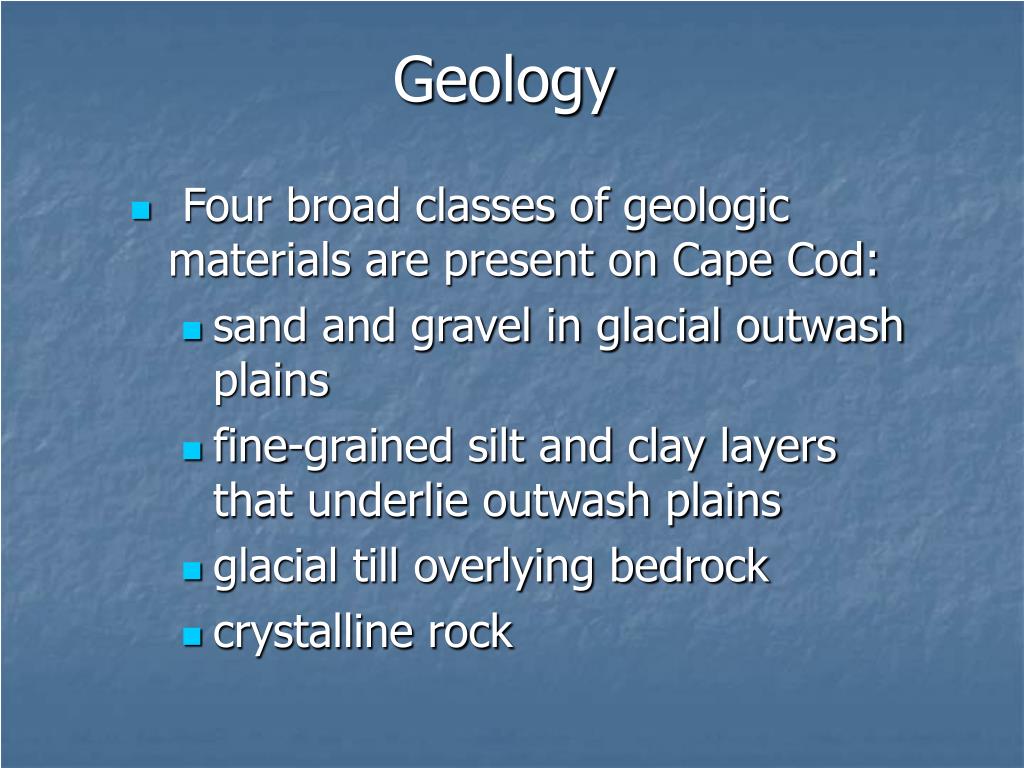 Geology

Four broad classes of geologic materials are present on Cape Cod:

sand and gravel in glacial outwash plains

fine-grained silt and clay layers that underlie outwash plains

glacial till overlying bedrock

crystalline rock